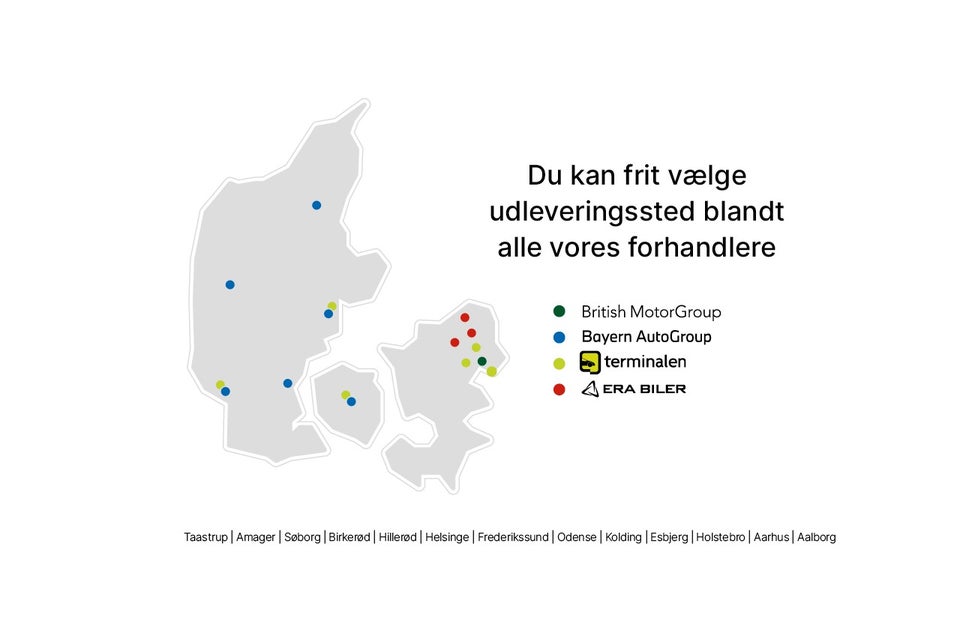 Du kan frit vælge udleveringssted blandt alle vores forhandlere

British MotorGroup
Bayern AutoGroup
terminalen
ERA BILER

Taastrup | Amager | Søborg | Birkerød | Hillerød | Helsinge | Frederikssund | Odense | Kolding | Esbjerg | Holstebro | Aarhus | Aalborg